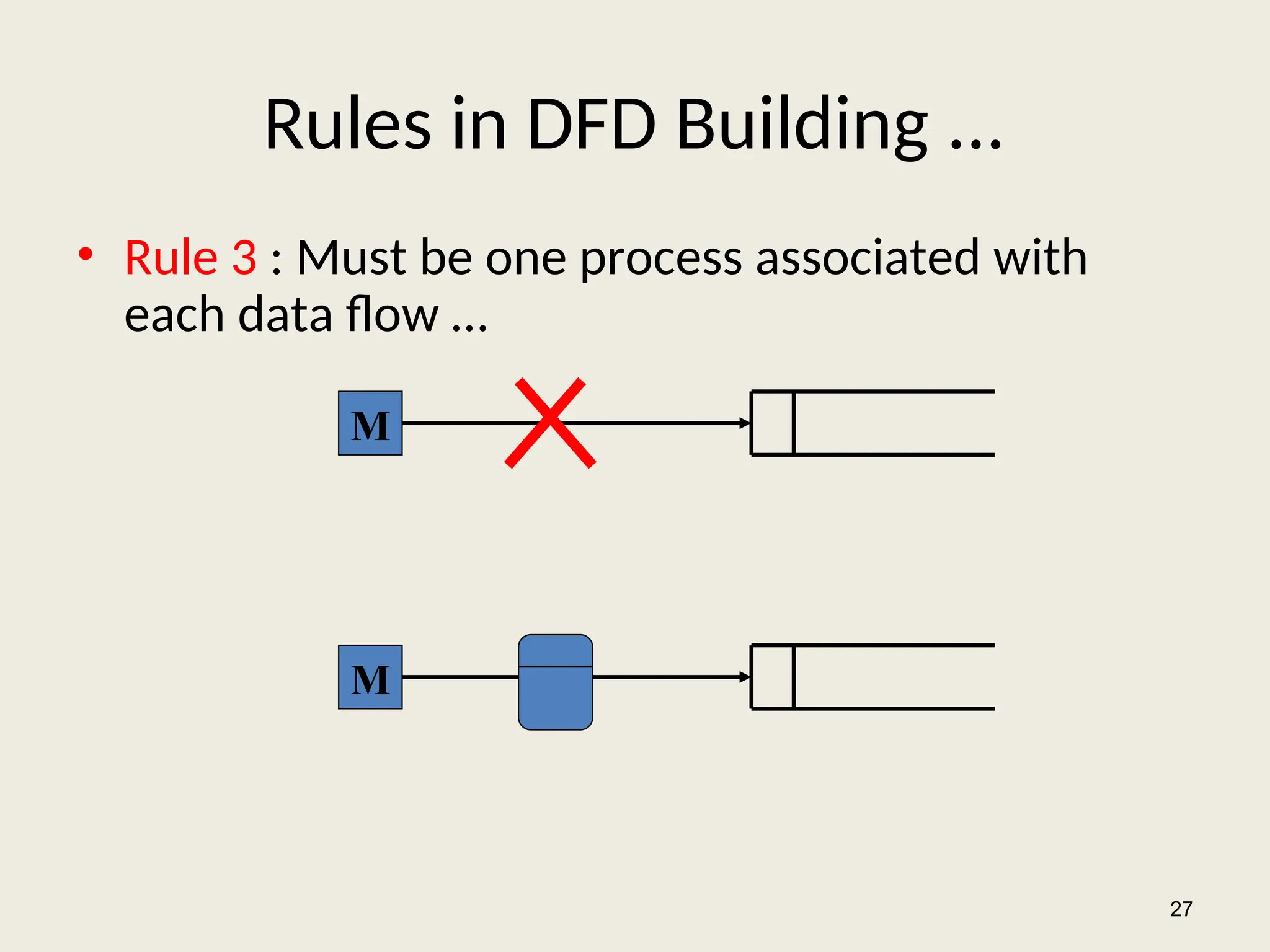 Rules in DFD Building …

• Rule 3 : Must be one process associated with each data flow …

M

M

27